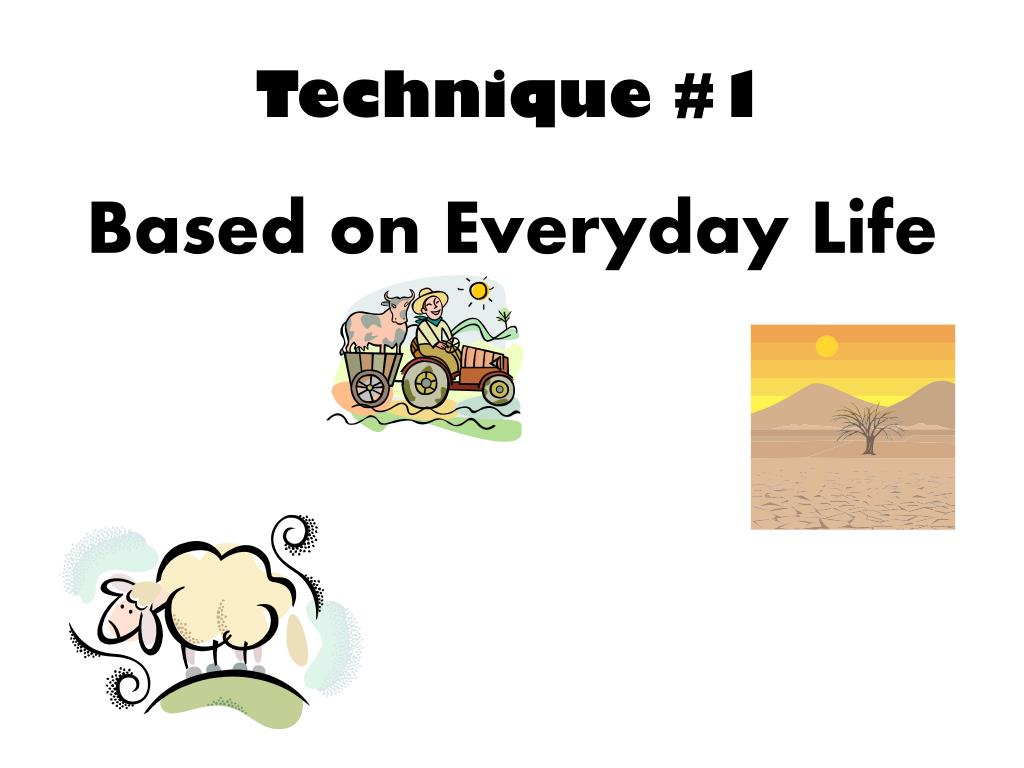 Technique #1

Based on Everyday Life